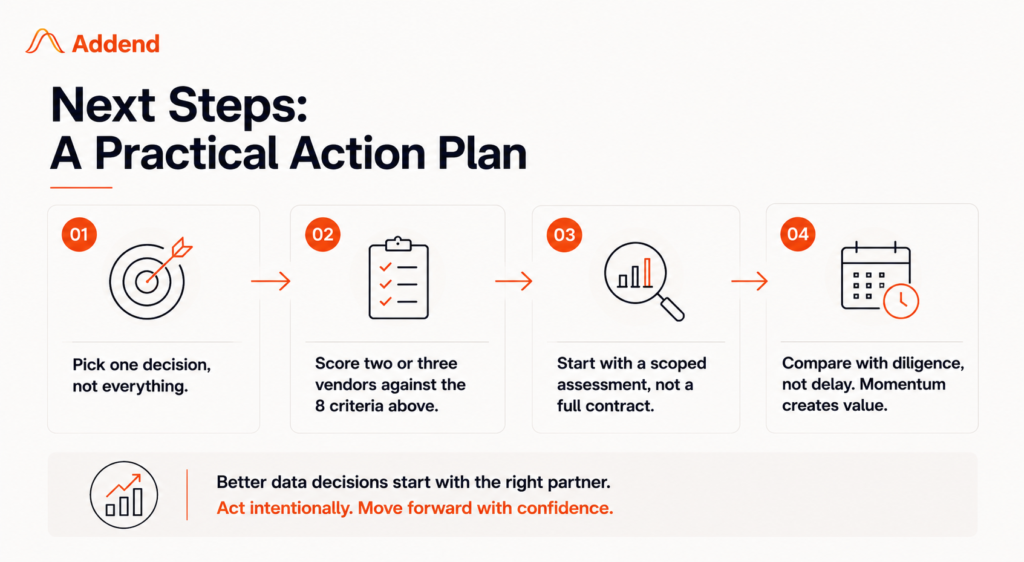 Addend

Next Steps:
A Practical Action Plan

01

Pick one decision, not everything.

02

Score two or three vendors against the 8 criteria above.

03

Start with a scoped assessment, not a full contract.

04

Compare with diligence, not delay. Momentum creates value.

Better data decisions start with the right partner.
Act intentionally. Move forward with confidence.